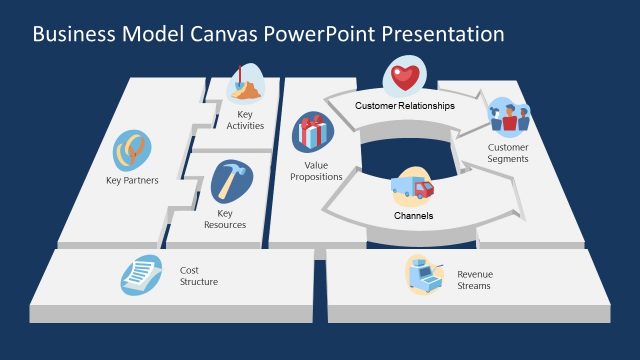 Business Model Canvas PowerPoint Presentation

Key Partners

Key Activities

Key Resources

Value Propositions

Customer Relationships

Channels

Customer Segments

Cost Structure

Revenue Streams